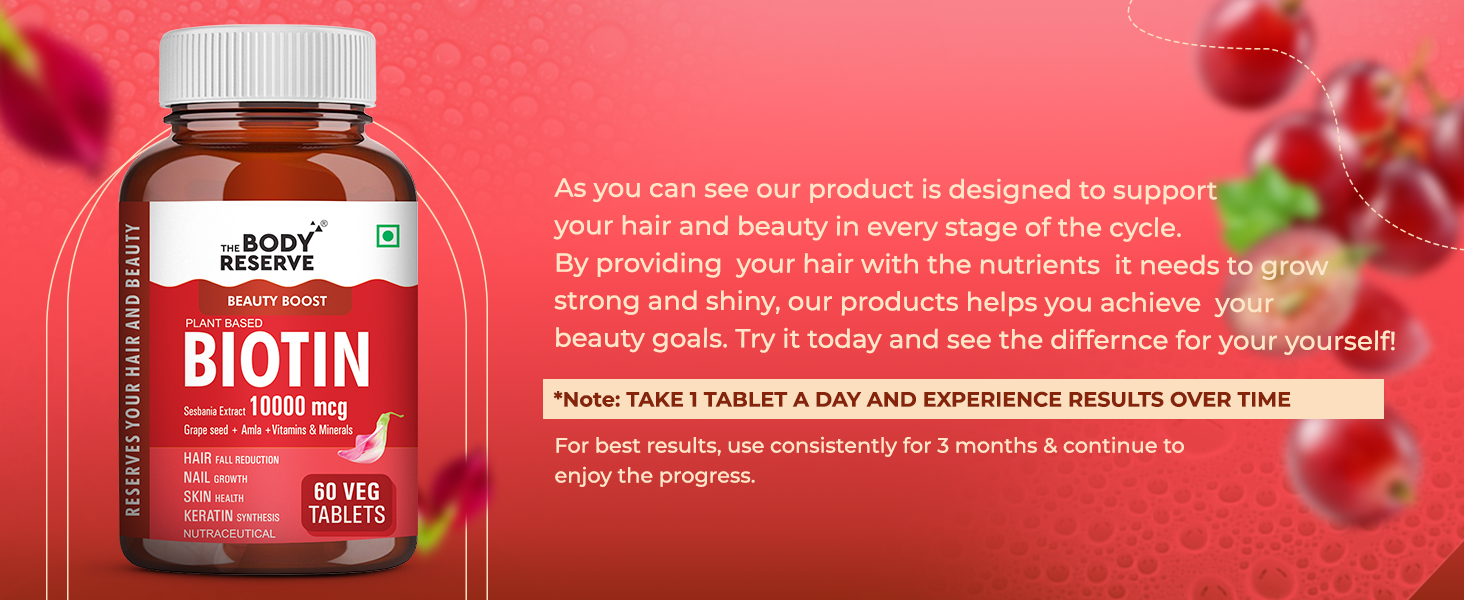 RESERVES YOUR HAIR AND BEAUTY

THE BODY RESERVE®

BEAUTY BOOST

PLANT BASED

BIOTIN

Sesbania Extract 10000 mcg

Grape seed + Amla +Vitamins & Minerals

HAIR FALL REDUCTION
NAIL GROWTH
SKIN HEALTH
KERATIN SYNTHESIS
NUTRACEUTICAL

60 VEG TABLETS

As you can see our product is designed to support your hair and beauty in every stage of the cycle. By providing your hair with the nutrients it needs to grow strong and shiny, our products helps you achieve your beauty goals. Try it today and see the differnce for your yourself!

*Note: TAKE 1 TABLET A DAY AND EXPERIENCE RESULTS OVER TIME

For best results, use consistently for 3 months & continue to enjoy the progress.